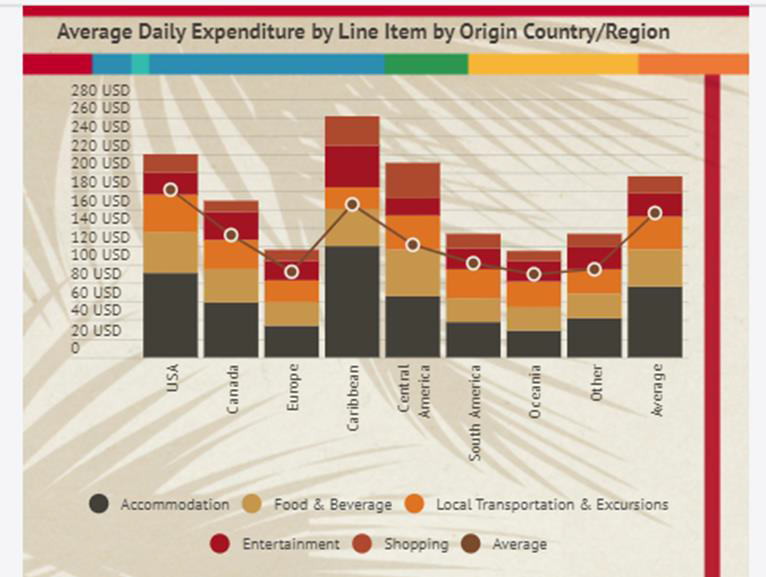 Average Daily Expenditure by Line Item by Origin Country/Region

280 USD
260 USD
240 USD
220 USD
200 USD
180 USD
160 USD
140 USD
120 USD
100 USD
80 USD
60 USD
40 USD
20 USD
0

USA
Canada
Europe
Caribbean
Central America
South America
Oceania
Other
Average

Accommodation
Food & Beverage
Local Transportation & Excursions
Entertainment
Shopping
Average